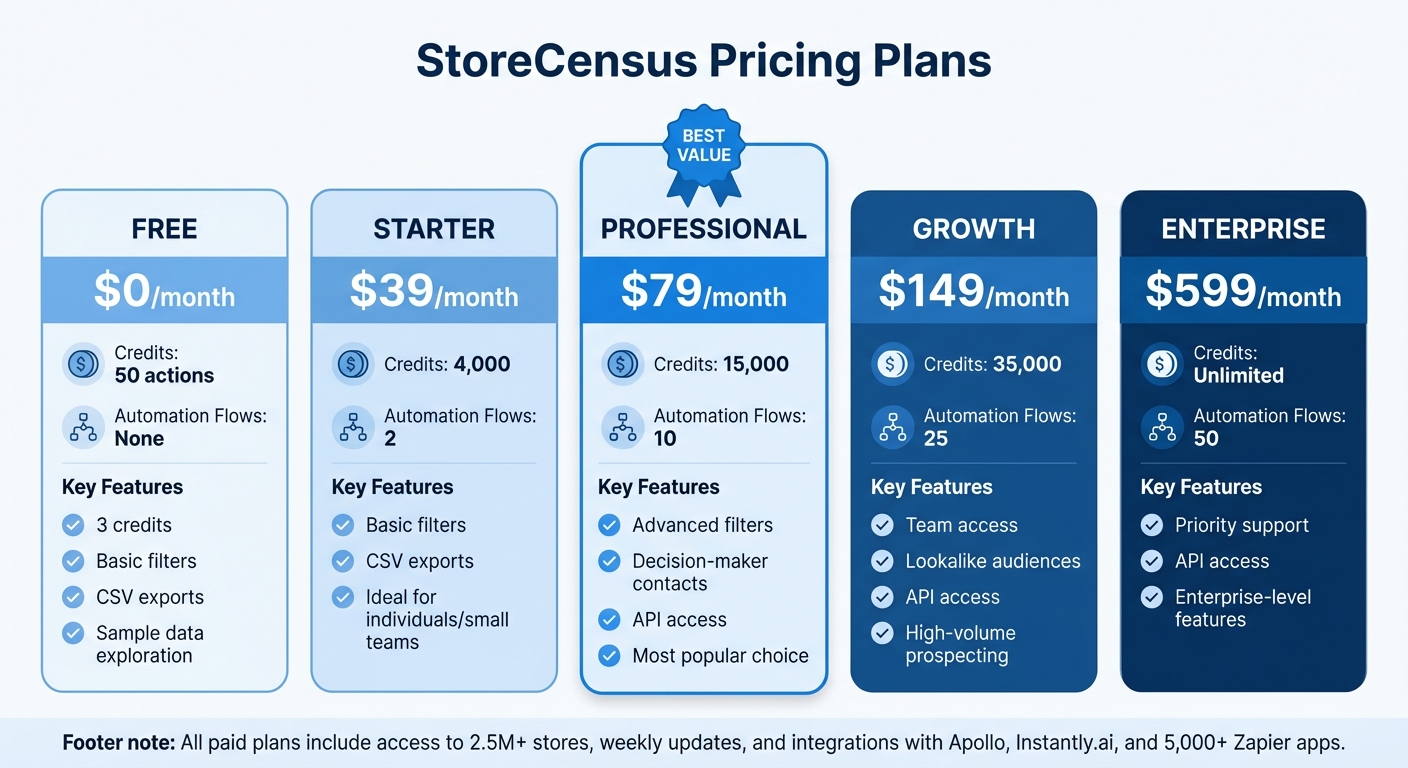 StoreCensus Pricing Plans

FREE
$0/month
Credits: 50 actions
Automation Flows: None
Key Features
3 credits
Basic filters
CSV exports
Sample data exploration

STARTER
$39/month
Credits: 4,000
Automation Flows: 2
Key Features
Basic filters
CSV exports
Ideal for individuals/small teams

BEST VALUE
PROFESSIONAL
$79/month
Credits: 15,000
Automation Flows: 10
Key Features
Advanced filters
Decision-maker contacts
API access
Most popular choice

GROWTH
$149/month
Credits: 35,000
Automation Flows: 25
Key Features
Team access
Lookalike audiences
API access
High-volume prospecting

ENTERPRISE
$599/month
Credits: Unlimited
Automation Flows: 50
Key Features
Priority support
API access
Enterprise-level features

Footer note: All paid plans include access to 2.5M+ stores, weekly updates, and integrations with Apollo, Instantly.ai, and 5,000+ Zapier apps.